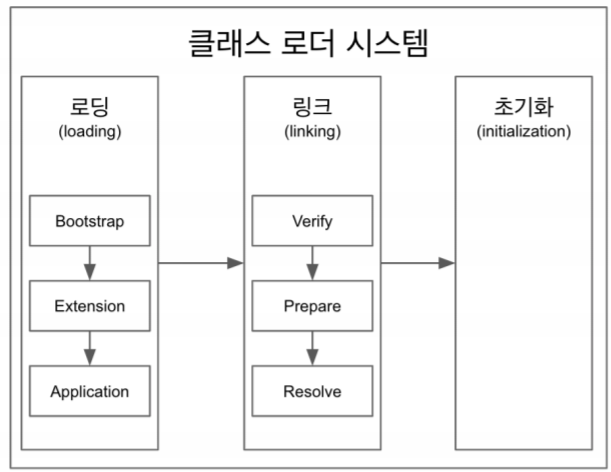 클래스 로더 시스템

로딩
(loading)

Bootstrap

Extension

Application

링크
(linking)

Verify

Prepare

Resolve

초기화
(initialization)